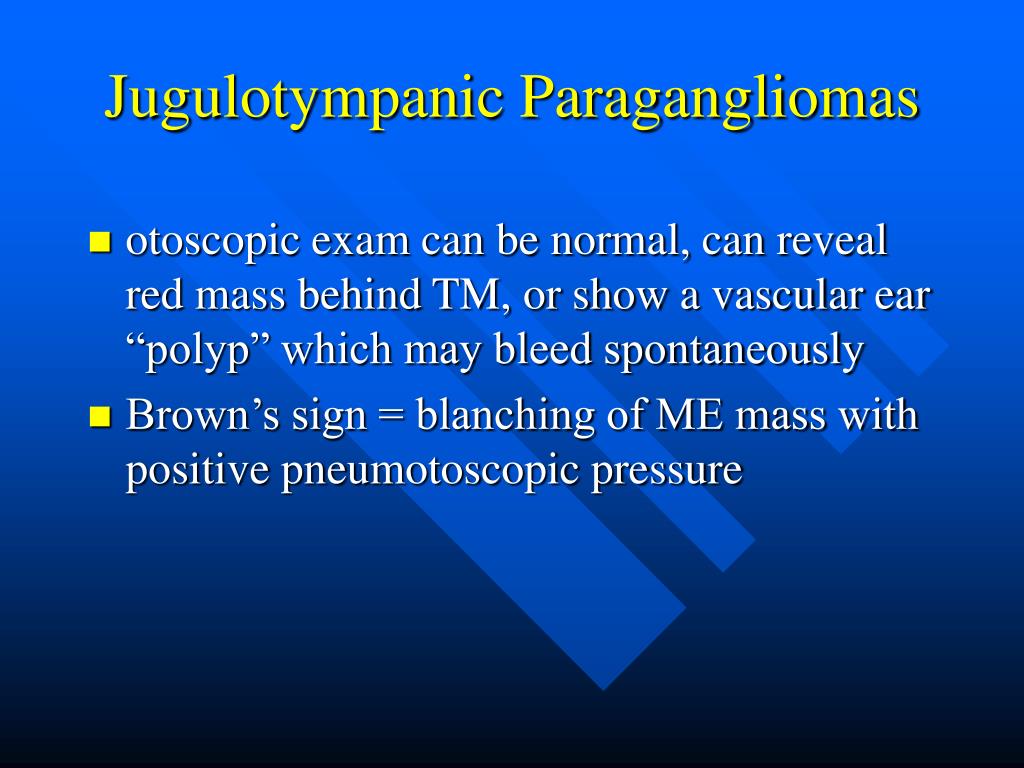 Jugulotympanic Paragangliomas

otoscopic exam can be normal, can reveal red mass behind TM, or show a vascular ear “polyp” which may bleed spontaneously

Brown’s sign = blanching of ME mass with positive pneumotoscopic pressure